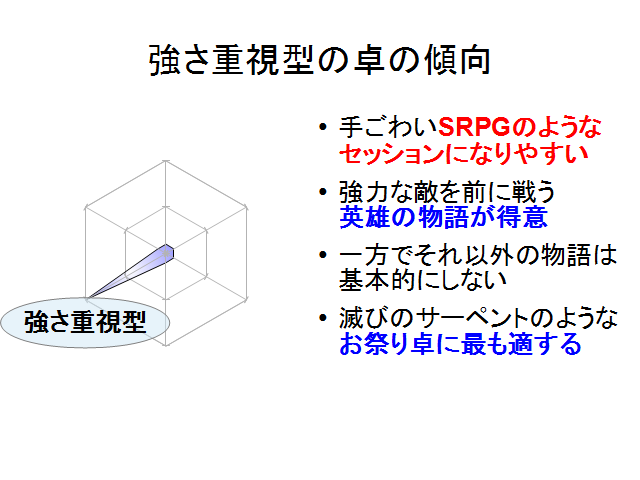 強さ重視型の卓の傾向

強さ重視型

• 手ごわいSRPGのようなセッションになりやすい
• 強力な敵を前に戦う英雄の物語が得意
• 一方でそれ以外の物語は基本的にしない
• 滅びのサーペントのようなお祭り卓に最も適する